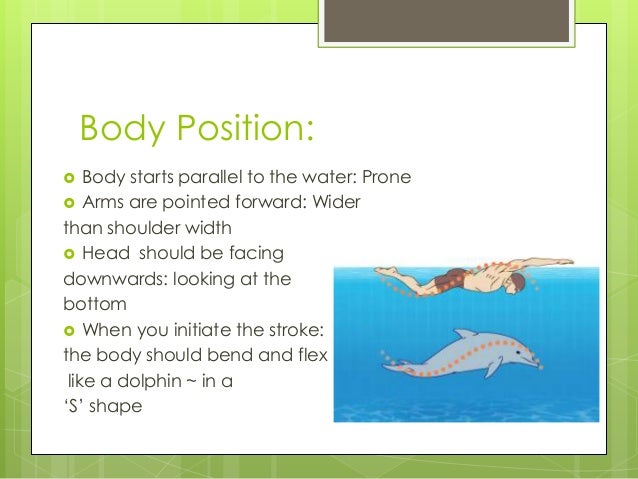 Body Position:

Body starts parallel to the water: Prone

Arms are pointed forward: Wider than shoulder width

Head should be facing downwards: looking at the bottom

When you initiate the stroke: the body should bend and flex like a dolphin ~ in a 'S' shape